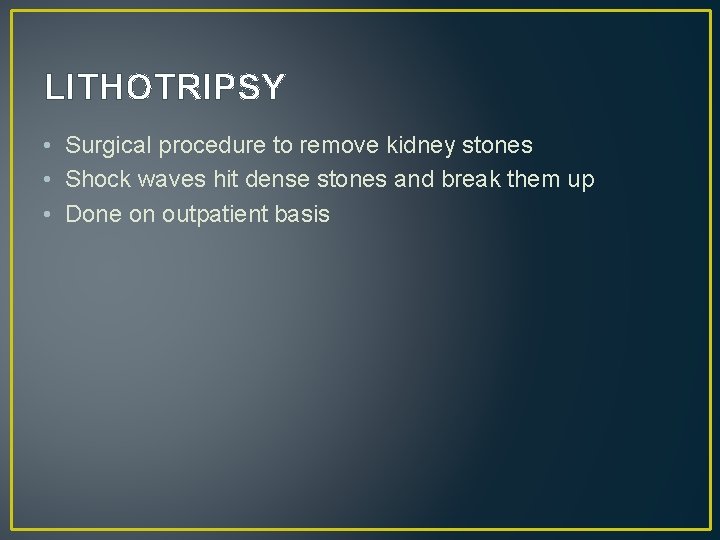 LITHOTRIPSY

• Surgical procedure to remove kidney stones
• Shock waves hit dense stones and break them up
• Done on outpatient basis